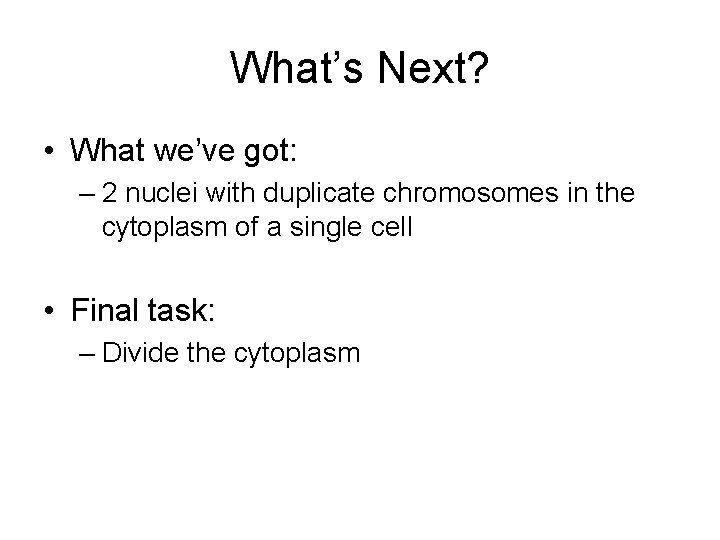 What’s Next?

• What we’ve got:
– 2 nuclei with duplicate chromosomes in the cytoplasm of a single cell

• Final task:
– Divide the cytoplasm